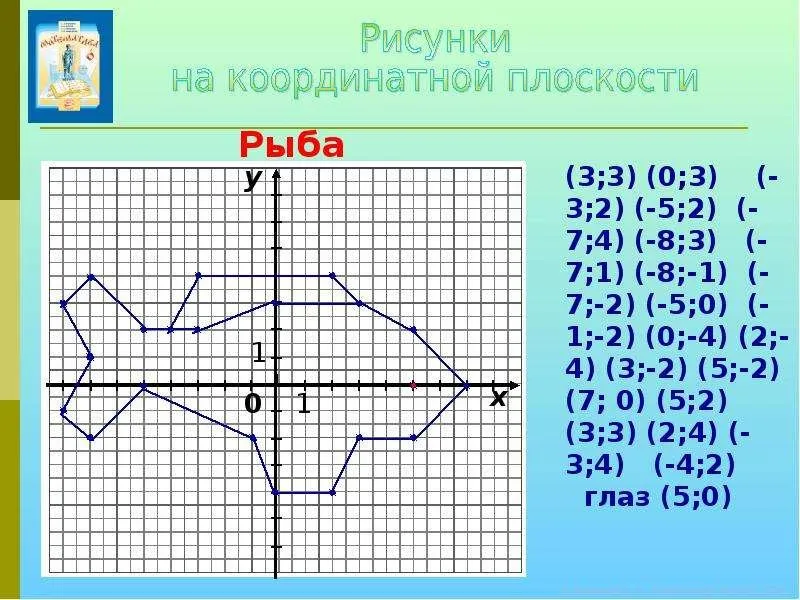 Рисунки на координатной плоскости

Рыба

y

1

0

1

x

(3;3) (0;3) (-3;2) (-5;2) (-7;4) (-8;3) (-7;1) (-8;-1) (-7;-2) (-5;0) (-1;-2) (0;-4) (2;-4) (3;-2) (5;-2) (7; 0) (5;2) (3;3) (2;4) (-3;4) (-4;2)
глаз (5;0)